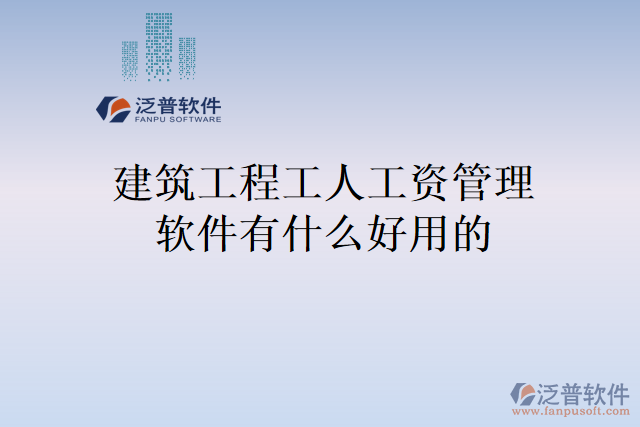 泛普软件
FANPU SOFTWARE

建筑工程工人工资管理软件有什么好用的

泛普软件
www.fanpusoft.com